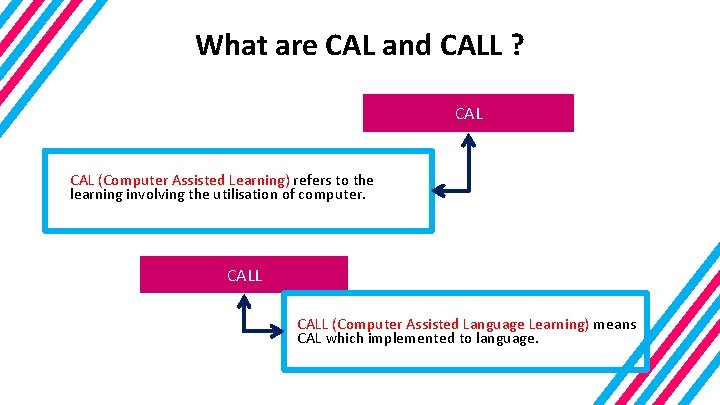 What are CAL and CALL ?

CAL

CAL (Computer Assisted Learning) refers to the learning involving the utilisation of computer.

CALL

CALL (Computer Assisted Language Learning) means CAL which implemented to language.